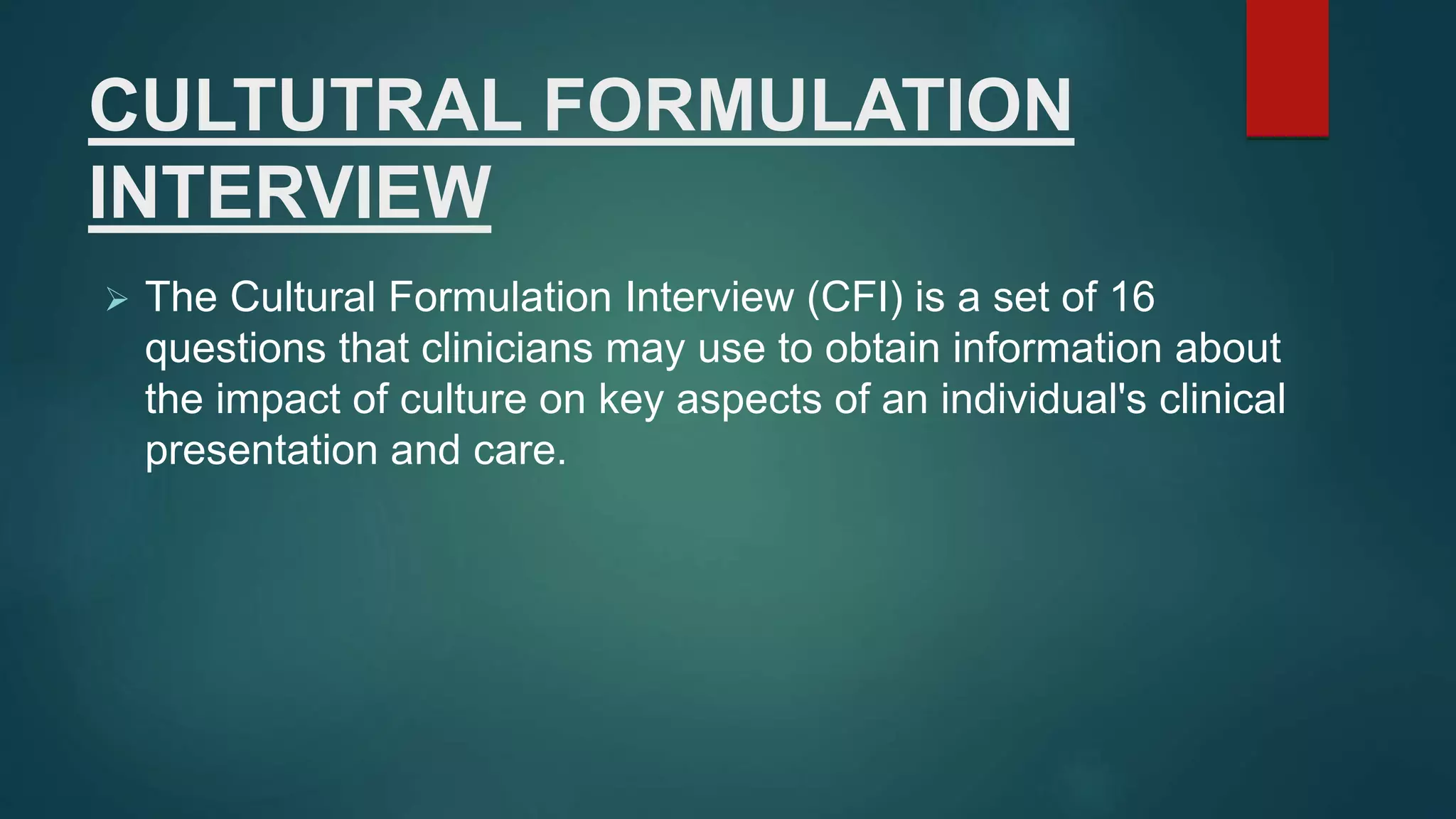 CULTUTRAL FORMULATION INTERVIEW

➢ The Cultural Formulation Interview (CFI) is a set of 16 questions that clinicians may use to obtain information about the impact of culture on key aspects of an individual's clinical presentation and care.